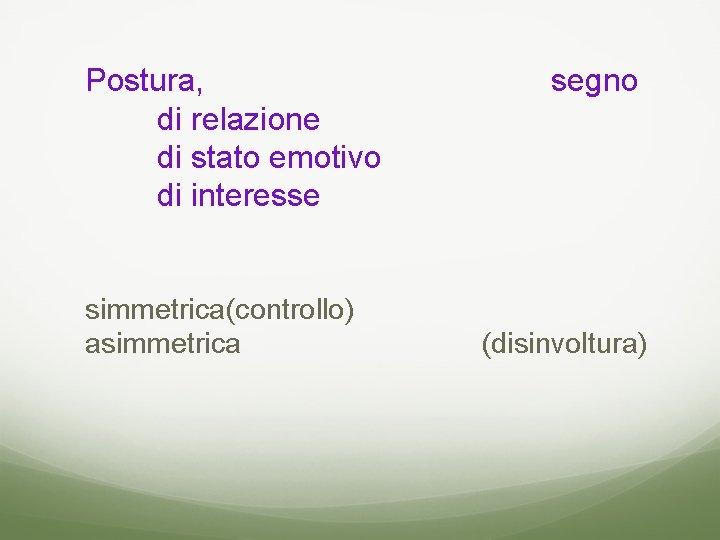 Postura, segno
di relazione
di stato emotivo
di interesse

simmetrica(controllo)
asimmetrica (disinvoltura)